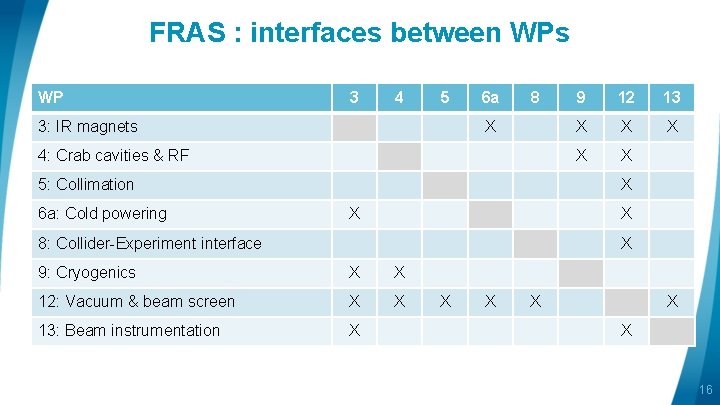 FRAS : interfaces between WPs

| WP | 3 | 4 | 5 | 6a | 8 | 9 | 12 | 13 |
|---|---|---|---|---|---|---|---|---|
| 3: IR magnets | | | | X | | X | X | X |
| 4: Crab cavities & RF | | | | | | X | X | |
| 5: Collimation | | | | | | | X | |
| 6a: Cold powering | X | | | | | | X | |
| 8: Collider-Experiment interface | | | | | | | X | |
| 9: Cryogenics | X | X | | | | | | |
| 12: Vacuum & beam screen | X | X | X | X | X | | | X |
| 13: Beam instrumentation | X | | | | | | X | |

16